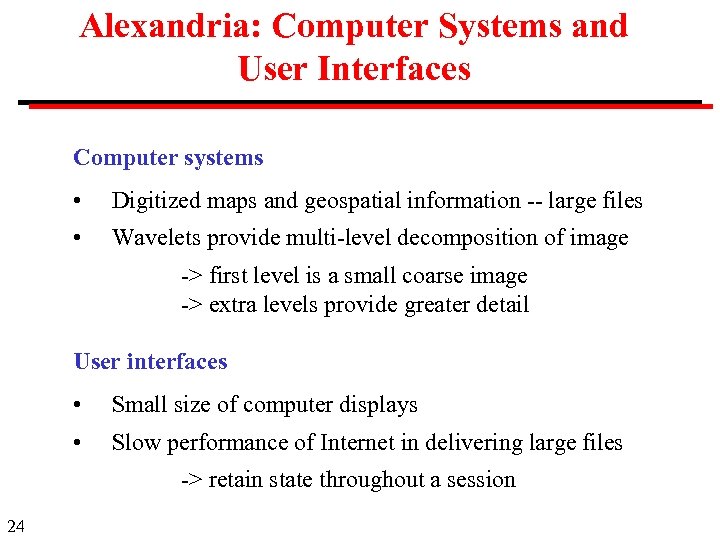 Alexandria: Computer Systems and User Interfaces

Computer systems

• Digitized maps and geospatial information -- large files

• Wavelets provide multi-level decomposition of image

-> first level is a small coarse image
-> extra levels provide greater detail

User interfaces

• Small size of computer displays

• Slow performance of Internet in delivering large files

-> retain state throughout a session

24